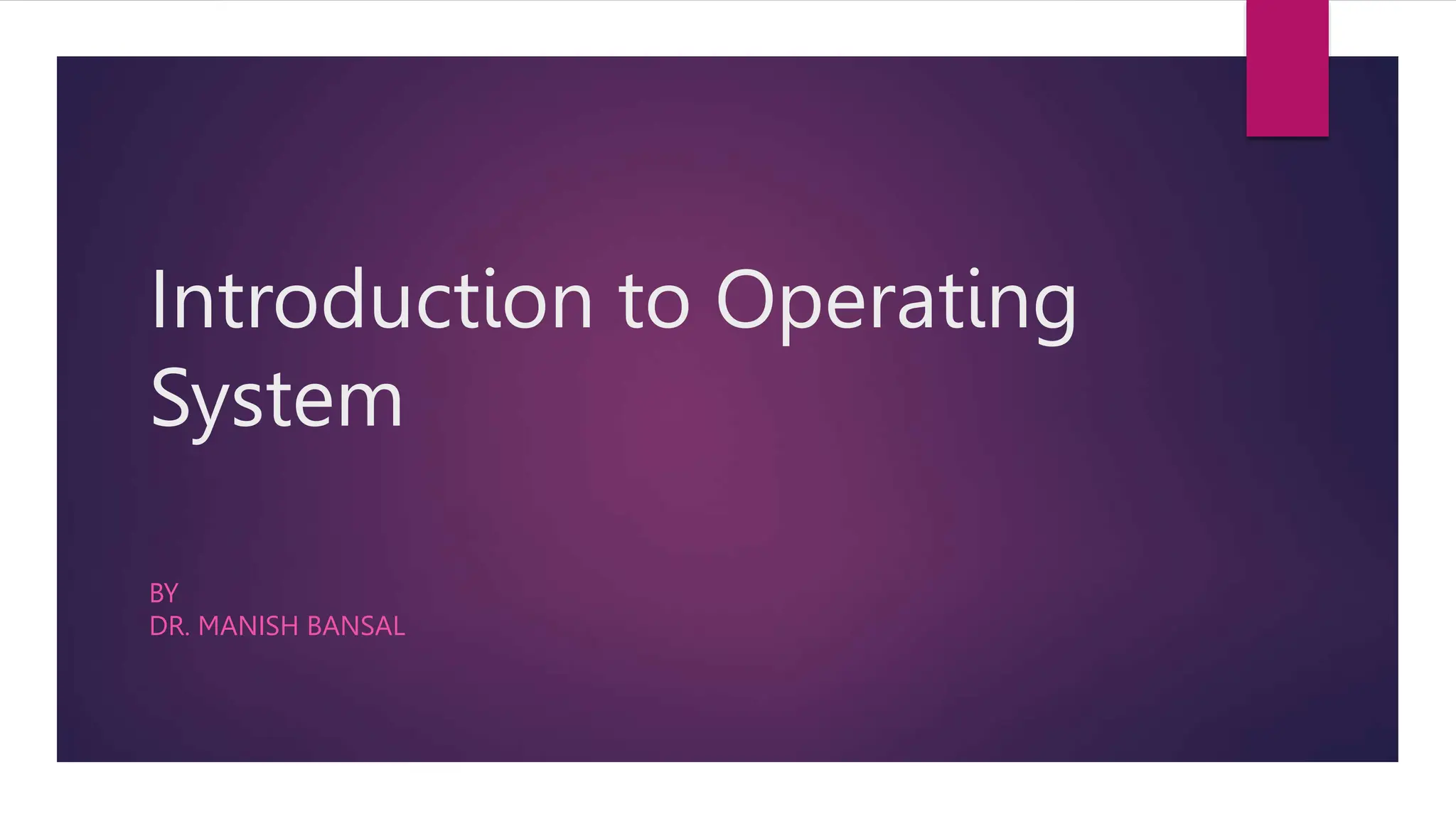 Introduction to Operating System

BY
DR. MANISH BANSAL